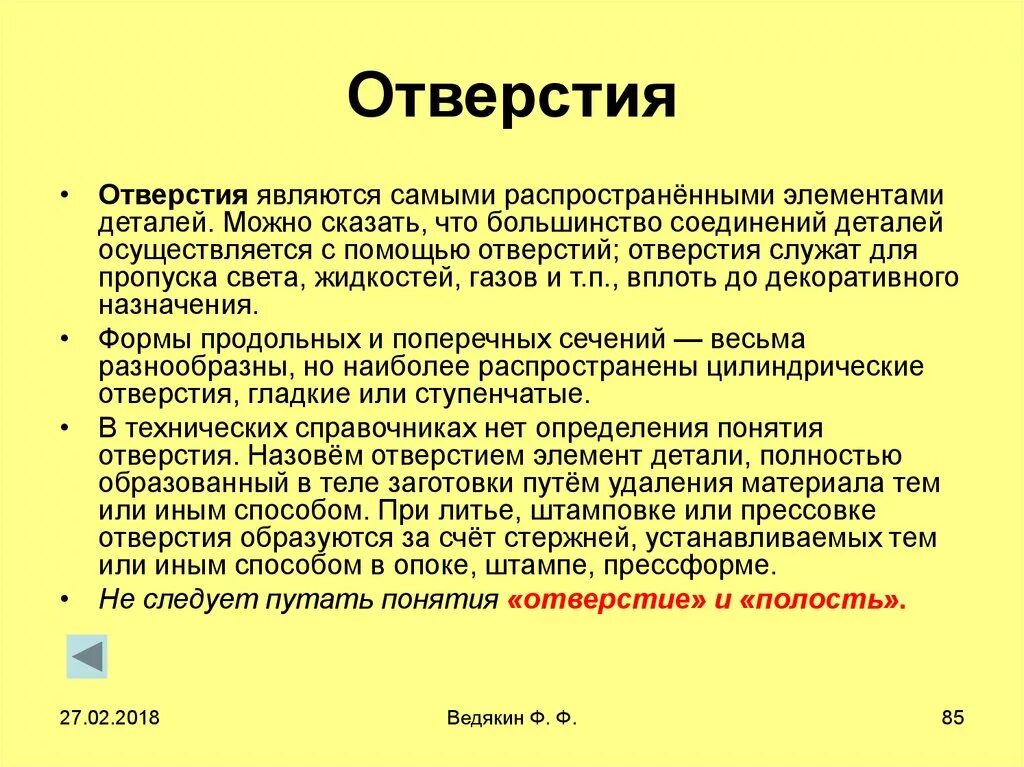 Отверстия

• Отверстия являются самыми распространёнными элементами деталей. Можно сказать, что большинство соединений деталей осуществляется с помощью отверстий; отверстия служат для пропуска света, жидкостей, газов и т.п., вплоть до декоративного назначения.

• Формы продольных и поперечных сечений — весьма разнообразны, но наиболее распространены цилиндрические отверстия, гладкие или ступенчатые.

• В технических справочниках нет определения понятия отверстия. Назовём отверстием элемент детали, полностью образованный в теле заготовки путём удаления материала тем или иным способом. При литье, штамповке или прессовке отверстия образуются за счёт стержней, устанавливаемых тем или иным способом в опоке, штампе, прессформе.

• Не следует путать понятия «отверстие» и «полость».

27.02.2018

Ведякин Ф. Ф.

85